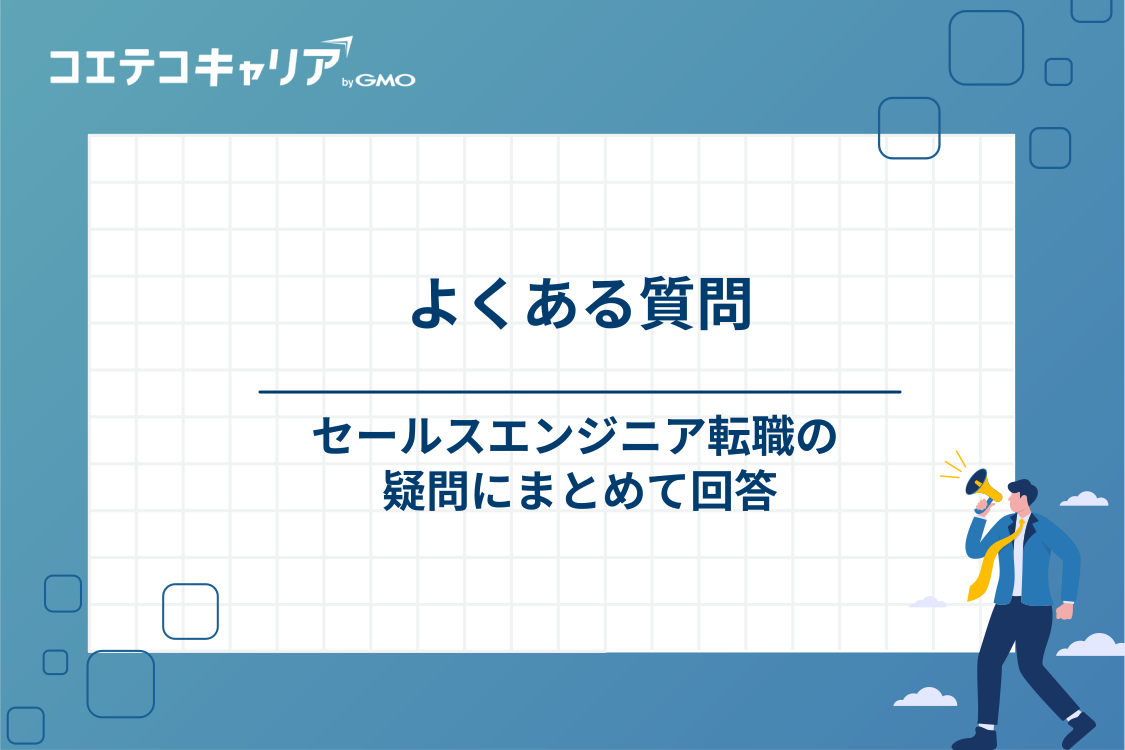 コエテコキャリア by GMO

よくある質問

セールスエンジニア転職の疑問にまとめて回答